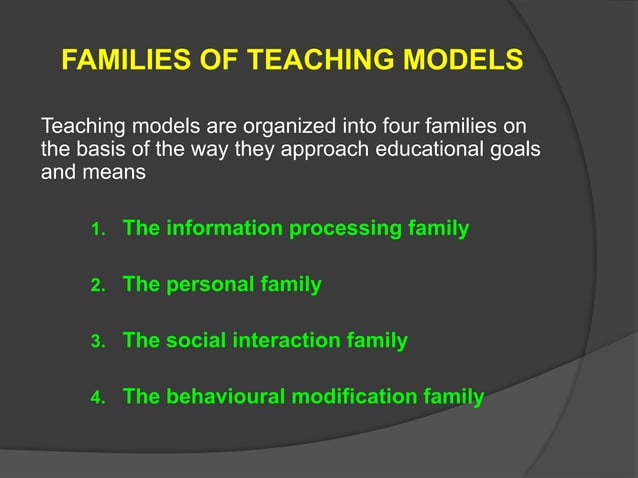 FAMILIES OF TEACHING MODELS

Teaching models are organized into four families on the basis of the way they approach educational goals and means

1. The information processing family

2. The personal family

3. The social interaction family

4. The behavioural modification family